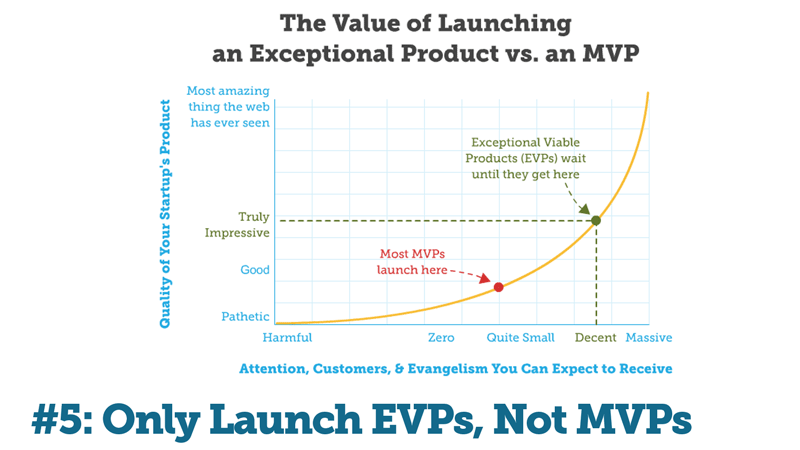 The Value of Launching
an Exceptional Product vs. an MVP

Quality of Your Startup's Product

Most amazing thing the web has ever seen

Truly Impressive

Good

Pathetic

Exceptional Viable Products (EVPs) wait until they get here

Most MVPs launch here

Harmful

Zero

Quite Small

Decent

Massive

Attention, Customers, & Evangelism You Can Expect to Receive

#5: Only Launch EVPs, Not MVPs